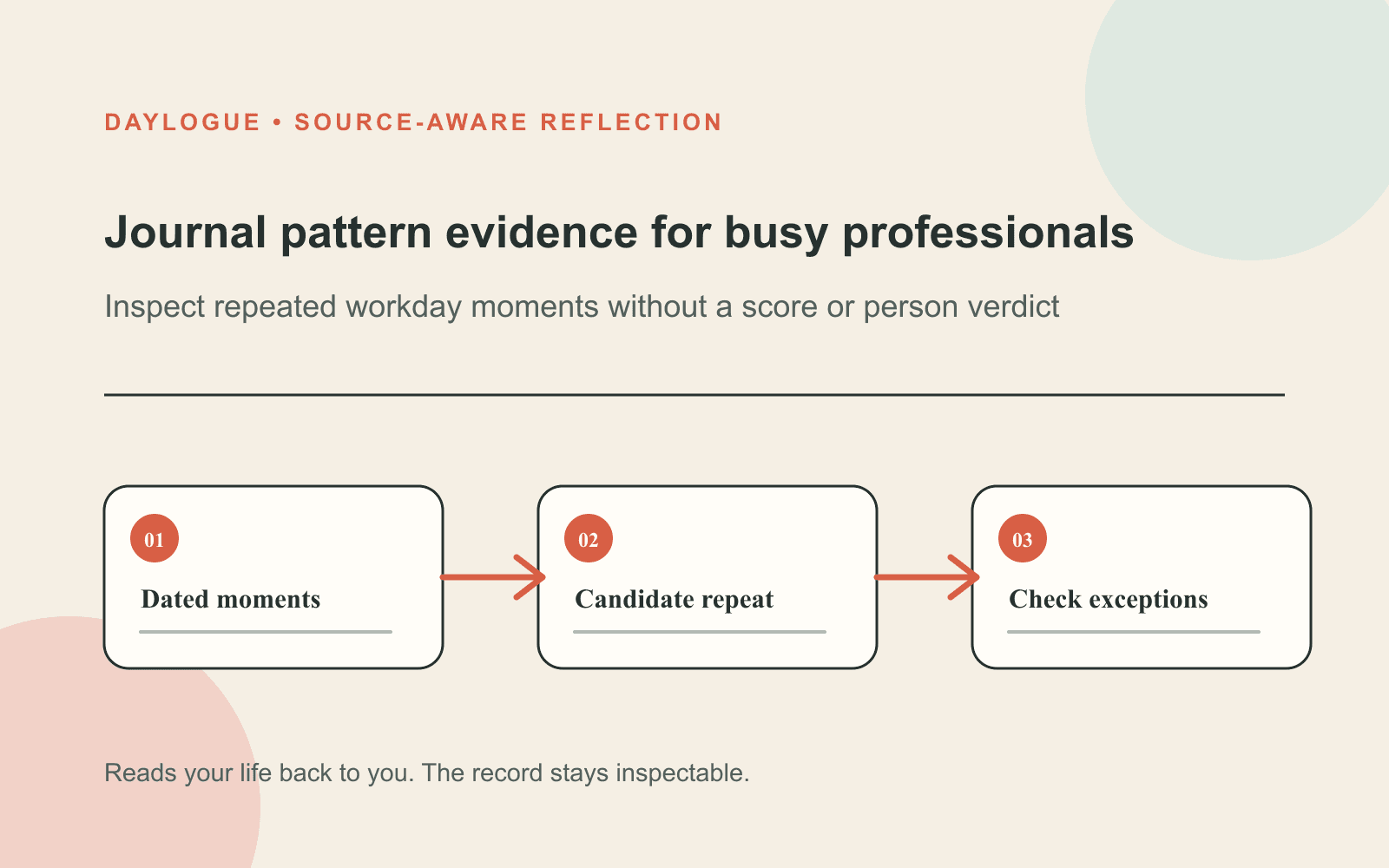 DAYLOGUE • SOURCE-AWARE REFLECTION

Journal pattern evidence for busy professionals

Inspect repeated workday moments without a score or person verdict

01
Dated moments

02
Candidate repeat

03
Check exceptions

Reads your life back to you. The record stays inspectable.